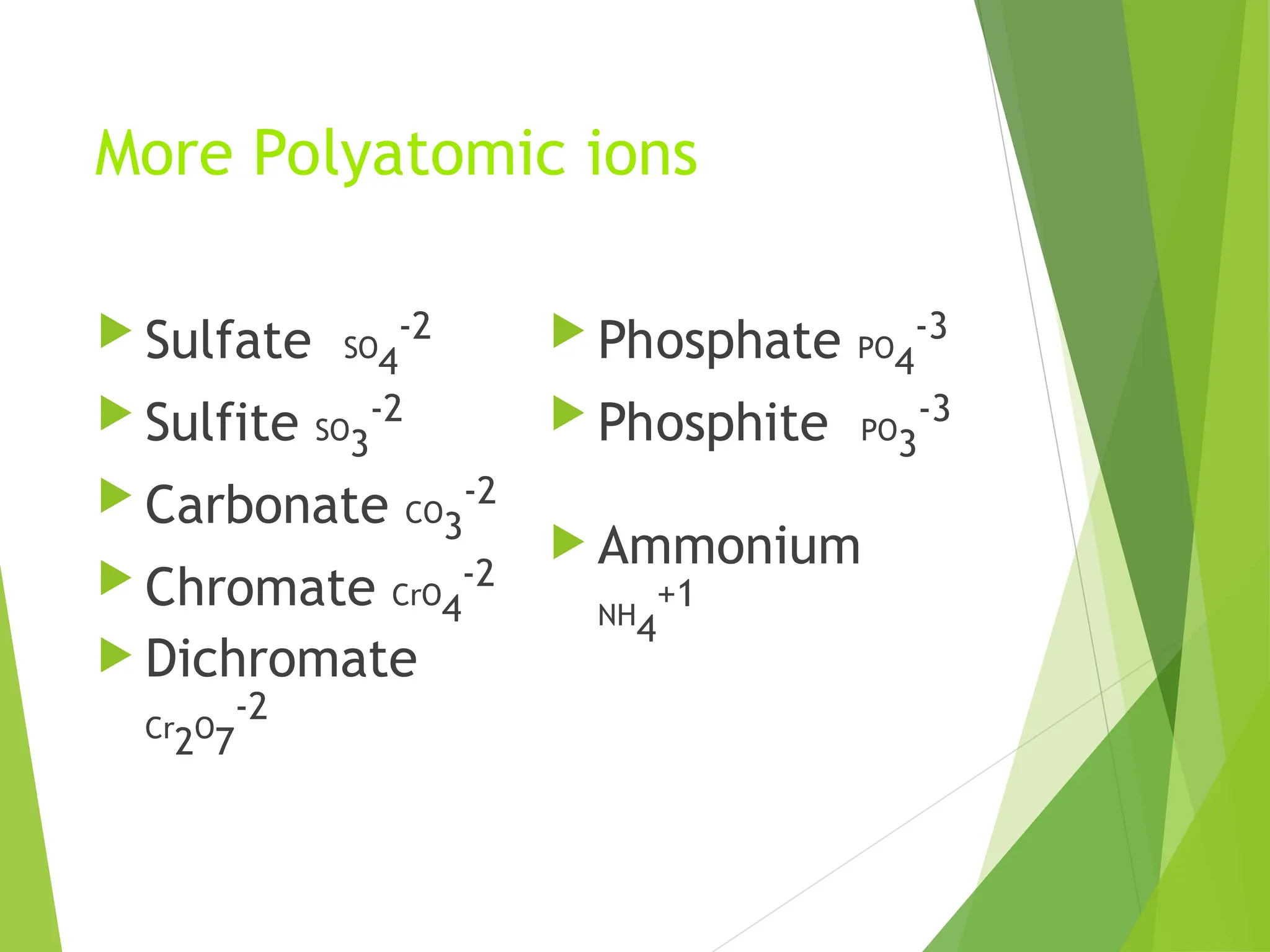 More Polyatomic ions

Sulfate $SO_4^{-2}$

Sulfite $SO_3^{-2}$

Carbonate $CO_3^{-2}$

Chromate $CrO_4^{-2}$

Dichromate $Cr_2O_7^{-2}$

Phosphate $PO_4^{-3}$

Phosphite $PO_3^{-3}$

Ammonium $NH_4^{+1}$